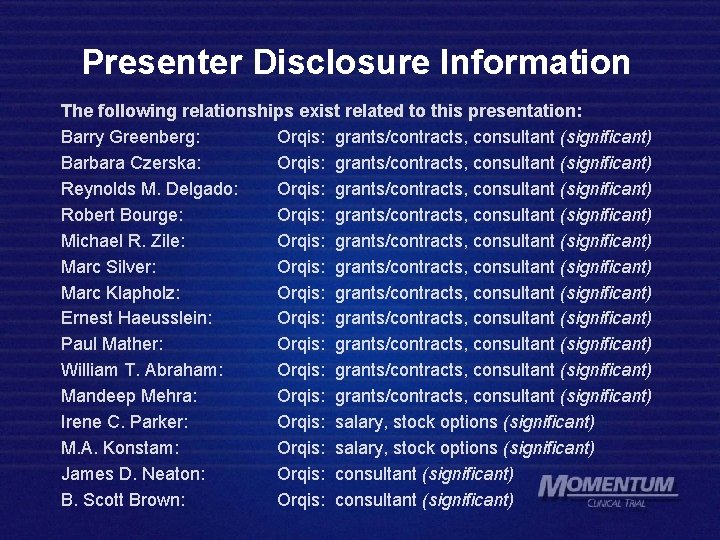 Presenter Disclosure Information

The following relationships exist related to this presentation:

Barry Greenberg: Orqis: grants/contracts, consultant (significant)
Barbara Czerska: Orqis: grants/contracts, consultant (significant)
Reynolds M. Delgado: Orqis: grants/contracts, consultant (significant)
Robert Bourge: Orqis: grants/contracts, consultant (significant)
Michael R. Zile: Orqis: grants/contracts, consultant (significant)
Marc Silver: Orqis: grants/contracts, consultant (significant)
Marc Klapholz: Orqis: grants/contracts, consultant (significant)
Ernest Haeusslein: Orqis: grants/contracts, consultant (significant)
Paul Mather: Orqis: grants/contracts, consultant (significant)
William T. Abraham: Orqis: grants/contracts, consultant (significant)
Mandeep Mehra: Orqis: grants/contracts, consultant (significant)
Irene C. Parker: Orqis: salary, stock options (significant)
M.A. Konstam: Orqis: salary, stock options (significant)
James D. Neaton: Orqis: consultant (significant)
B. Scott Brown: Orqis: consultant (significant)

MOMENTUM
CLINICAL TRIAL